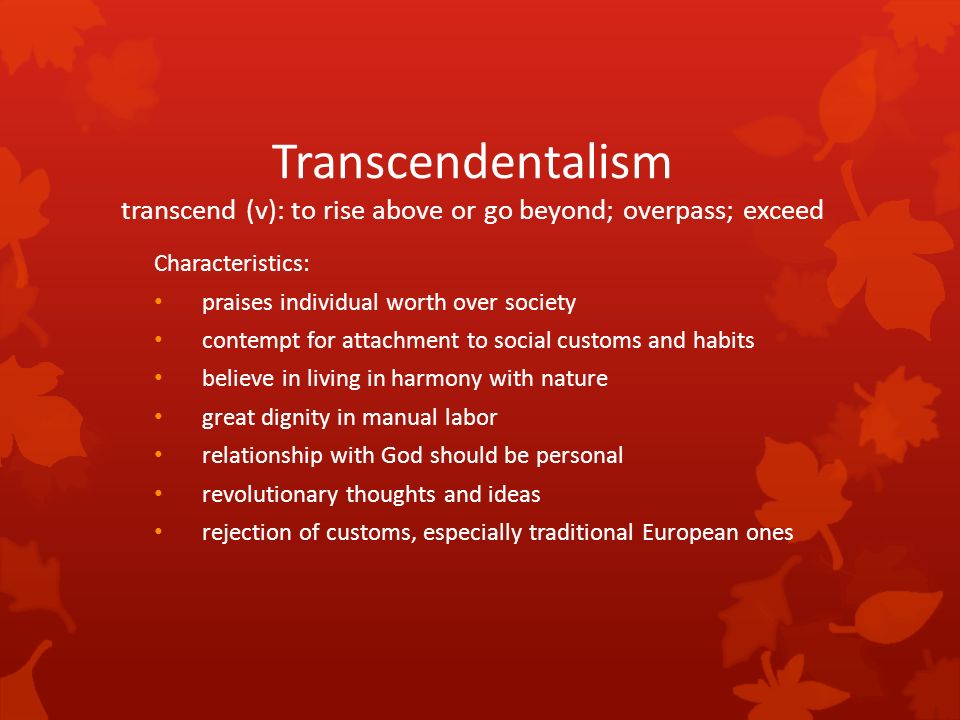 Transcendentalism
transcend (v): to rise above or go beyond; overpass; exceed

Characteristics:
• praises individual worth over society
• contempt for attachment to social customs and habits
• believe in living in harmony with nature
• great dignity in manual labor
• relationship with God should be personal
• revolutionary thoughts and ideas
• rejection of customs, especially traditional European ones